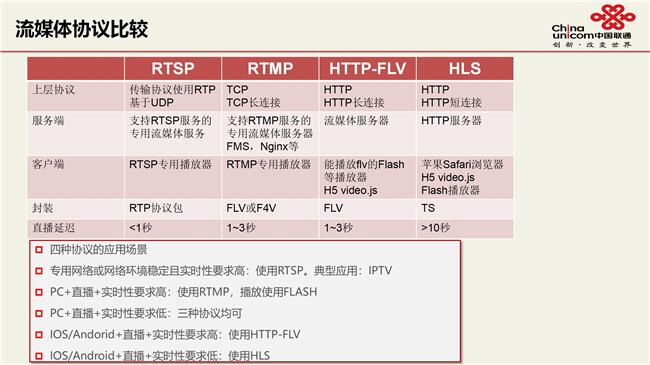 流媒体协议比较

China unicom中国联通
创新·改变世界

| | RTSP | RTMP | HTTP-FLV | HLS |
|---|---|---|---|---|
| 上层协议 | 传输协议使用RTP 基于UDP | TCP TCP长连接 | HTTP HTTP长连接 | HTTP HTTP短连接 |
| 服务端 | 支持RTSP服务的专用流媒体服务 | 支持RTMP服务的专用流媒体服务器 FMS，Nginx等 | 流媒体服务器 | HTTP服务器 |
| 客户端 | RTSP专用播放器 | RTMP专用播放器 | 能播放flv的Flash等播放器 H5 video.js | 苹果Safari浏览器 H5 video.js Flash播放器 |
| 封装 | RTP协议包 | FLV或F4V | FLV | TS |
| 直播延迟 | <1秒 | 1~3秒 | 1~3秒 | >10秒 |

四种协议的应用场景

专用网络或网络环境稳定且实时性要求高：使用RTSP。典型应用：IPTV

PC+直播+实时性要求高：使用RTMP，播放使用FLASH

PC+直播+实时性要求低：三种协议均可

IOS/Andorid+直播+实时性要求高：使用HTTP-FLV

IOS/Android+直播+实时性要求低：使用HLS